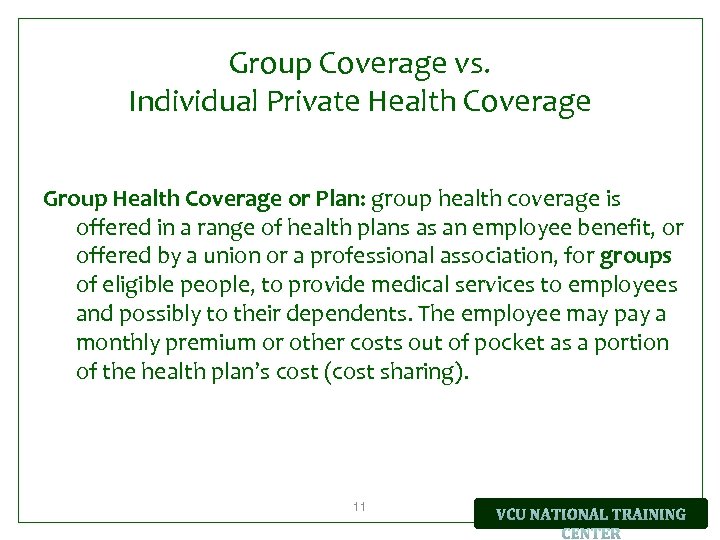 Group Coverage vs.
Individual Private Health Coverage

Group Health Coverage or Plan: group health coverage is offered in a range of health plans as an employee benefit, or offered by a union or a professional association, for groups of eligible people, to provide medical services to employees and possibly to their dependents. The employee may pay a monthly premium or other costs out of pocket as a portion of the health plan's cost (cost sharing).

11

VCU NATIONAL TRAINING CENTER